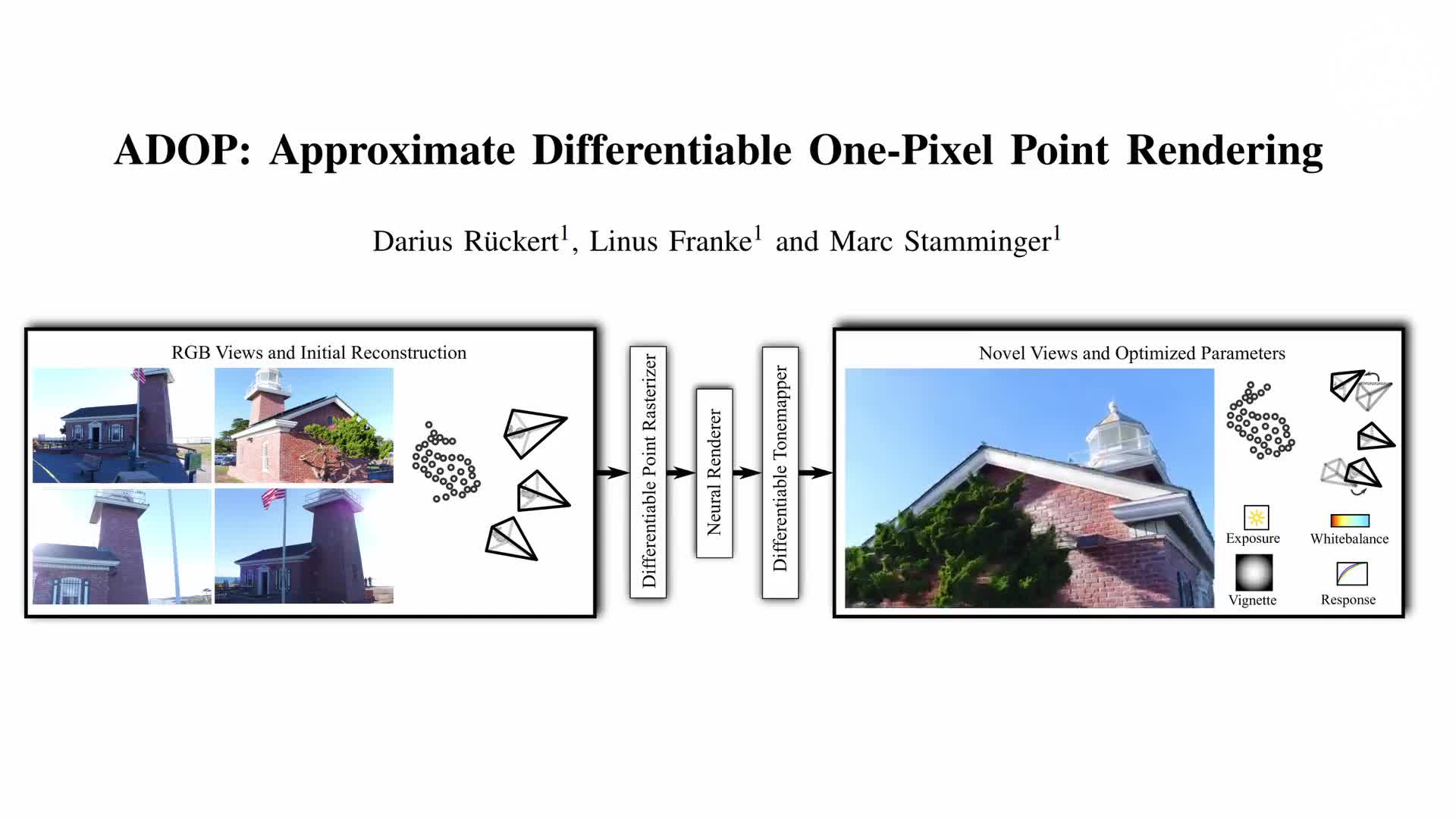 ADOP: Approximate Differentiable One-Pixel Point Rendering

Darius Rückert$^1$, Linus Franke$^1$ and Marc Stamminger$^1$

RGB Views and Initial Reconstruction

Differentiable Point Rasterizer

Neural Renderer

Differentiable Tonemapper

Novel Views and Optimized Parameters

Exposure

Whitebalance

Vignette

Response